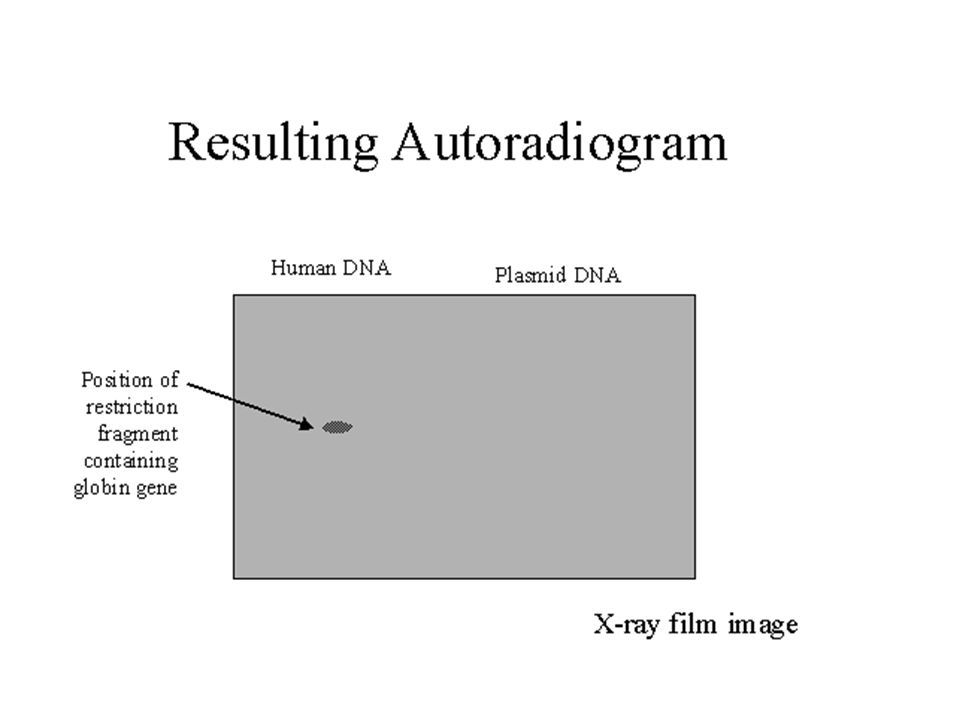 Resulting Autoradiogram

Human DNA

Plasmid DNA

Position of restriction fragment containing globin gene

X-ray film image